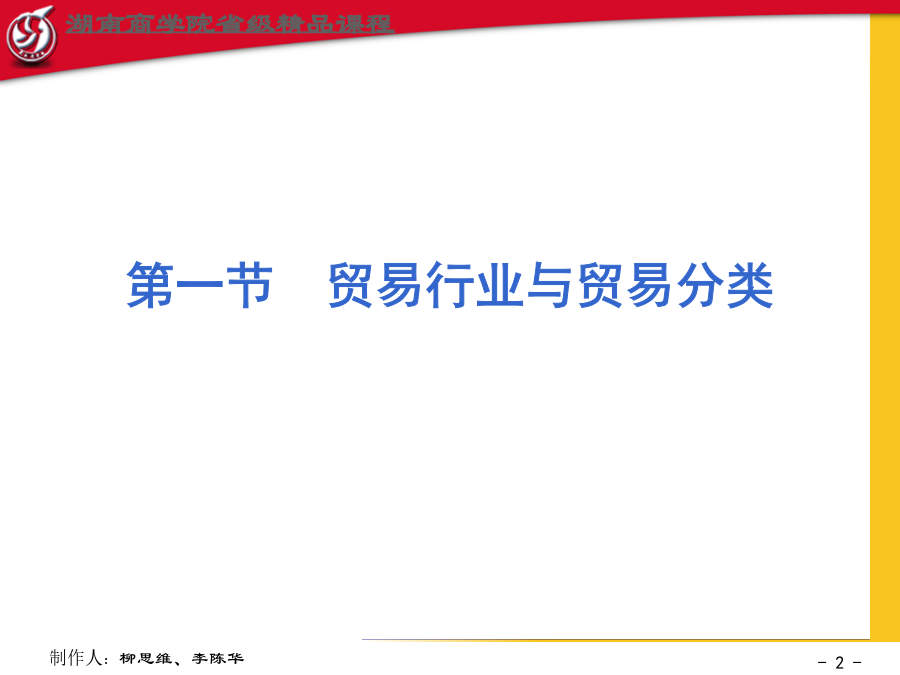 湖南商学院省级精品课程

第一节　贸易行业与贸易分类

制作人：柳思维、李陈华

- 2 -